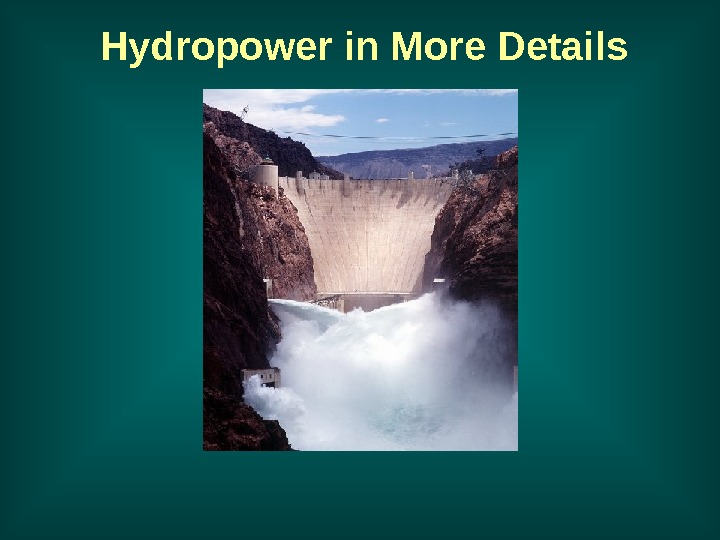 Hydropower in More Details